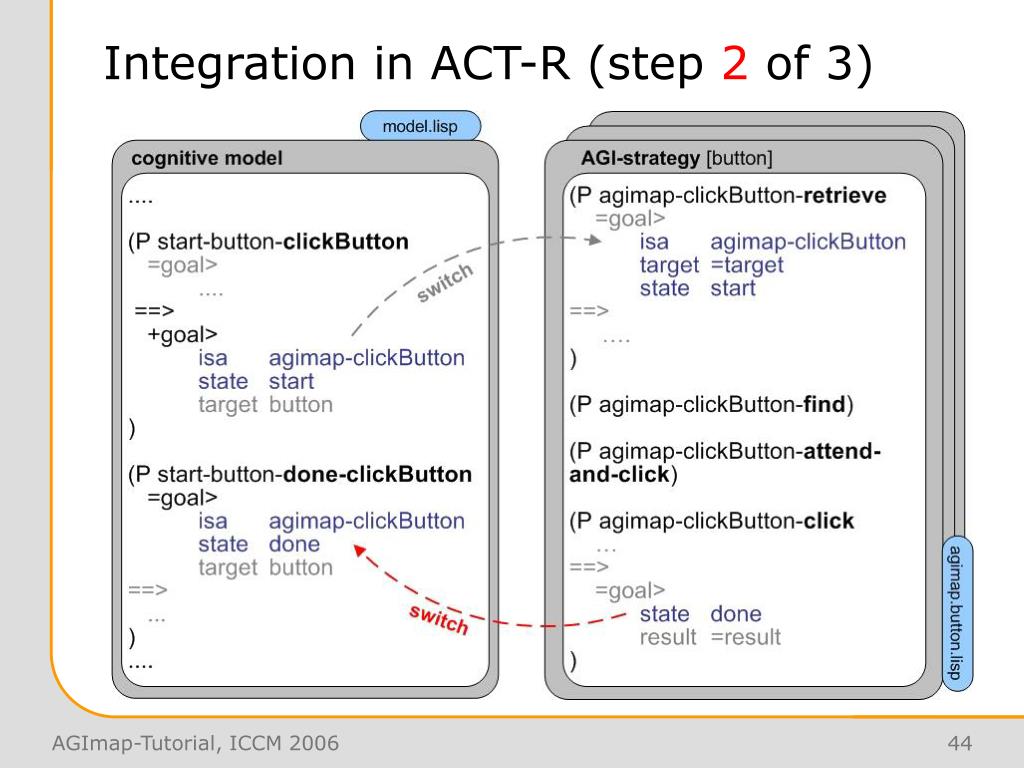 Integration in ACT-R (step 2 of 3)

model.lisp

cognitive model

....

(P start-button-clickButton
=goal>
....
==>
+goal>
isa agimap-clickButton
state start
target button
)

(P start-button-done-clickButton
=goal>
isa agimap-clickButton
state done
target button
==>
...
)
....

switch

switch

AGI-strategy [button]

(P agimap-clickButton-retrieve
=goal>
isa agimap-clickButton
target =target
state start
==>
....
)

(P agimap-clickButton-find)

(P agimap-clickButton-attend-and-click)

(P agimap-clickButton-click
...
==>
=goal>
state done
result =result
)

agimap.button.lisp

AGImap-Tutorial, ICCM 2006

44